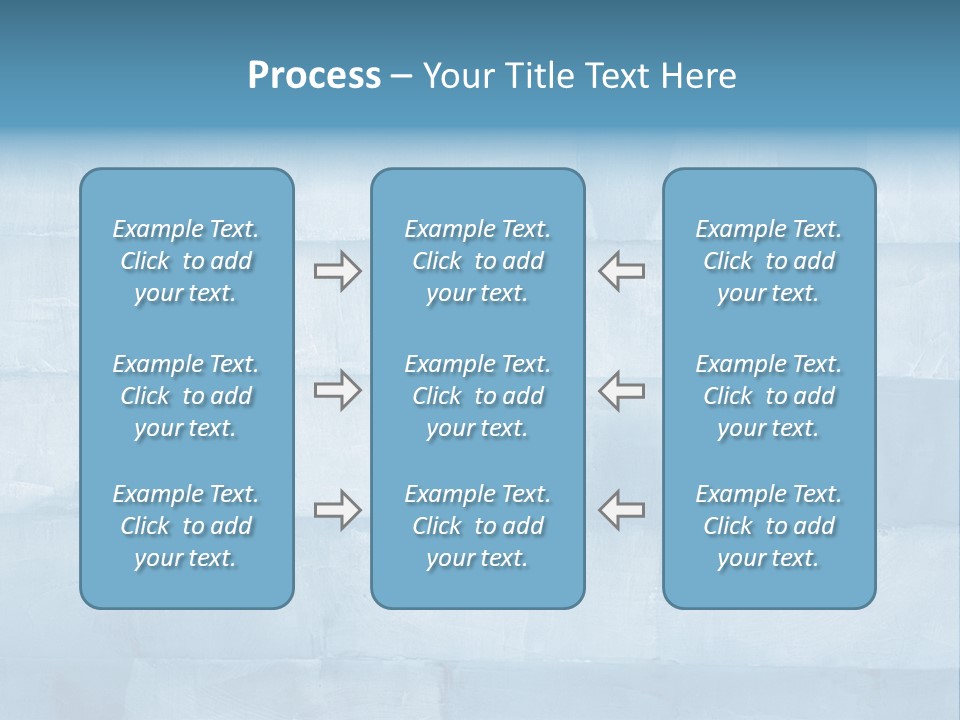 Process – Your Title Text Here

Example Text. Click to add your text.

Example Text. Click to add your text.

Example Text. Click to add your text.

Example Text. Click to add your text.

Example Text. Click to add your text.

Example Text. Click to add your text.

Example Text. Click to add your text.

Example Text. Click to add your text.

Example Text. Click to add your text.